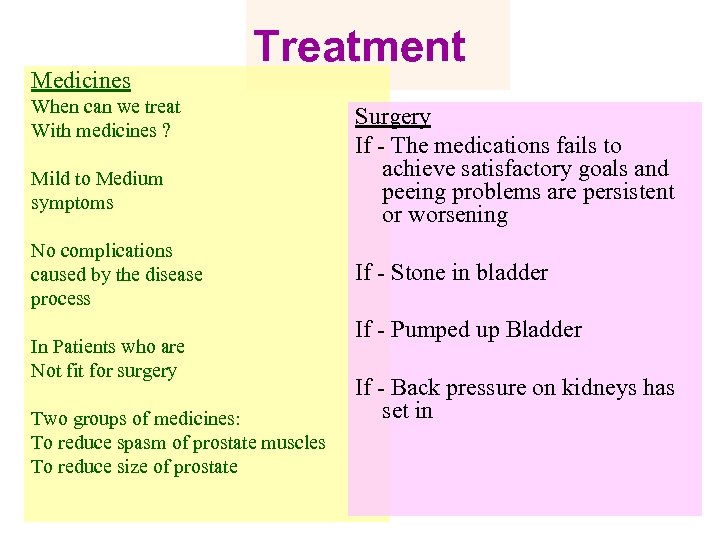 Treatment

Medicines
When can we treat
With medicines ?

Mild to Medium
symptoms

No complications
caused by the disease
process

In Patients who are
Not fit for surgery

Two groups of medicines:
To reduce spasm of prostate muscles
To reduce size of prostate

Surgery
If - The medications fails to achieve satisfactory goals and peeing problems are persistent or worsening

If - Stone in bladder

If - Pumped up Bladder

If - Back pressure on kidneys has set in